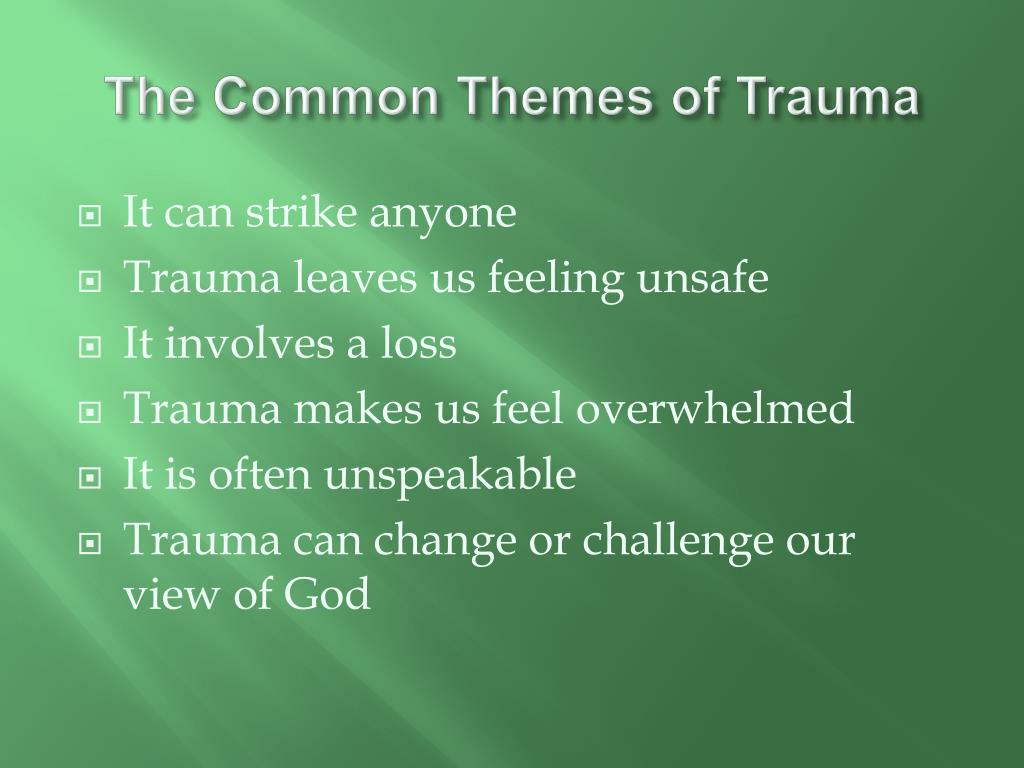 The Common Themes of Trauma

- It can strike anyone
- Trauma leaves us feeling unsafe
- It involves a loss
- Trauma makes us feel overwhelmed
- It is often unspeakable
- Trauma can change or challenge our view of God